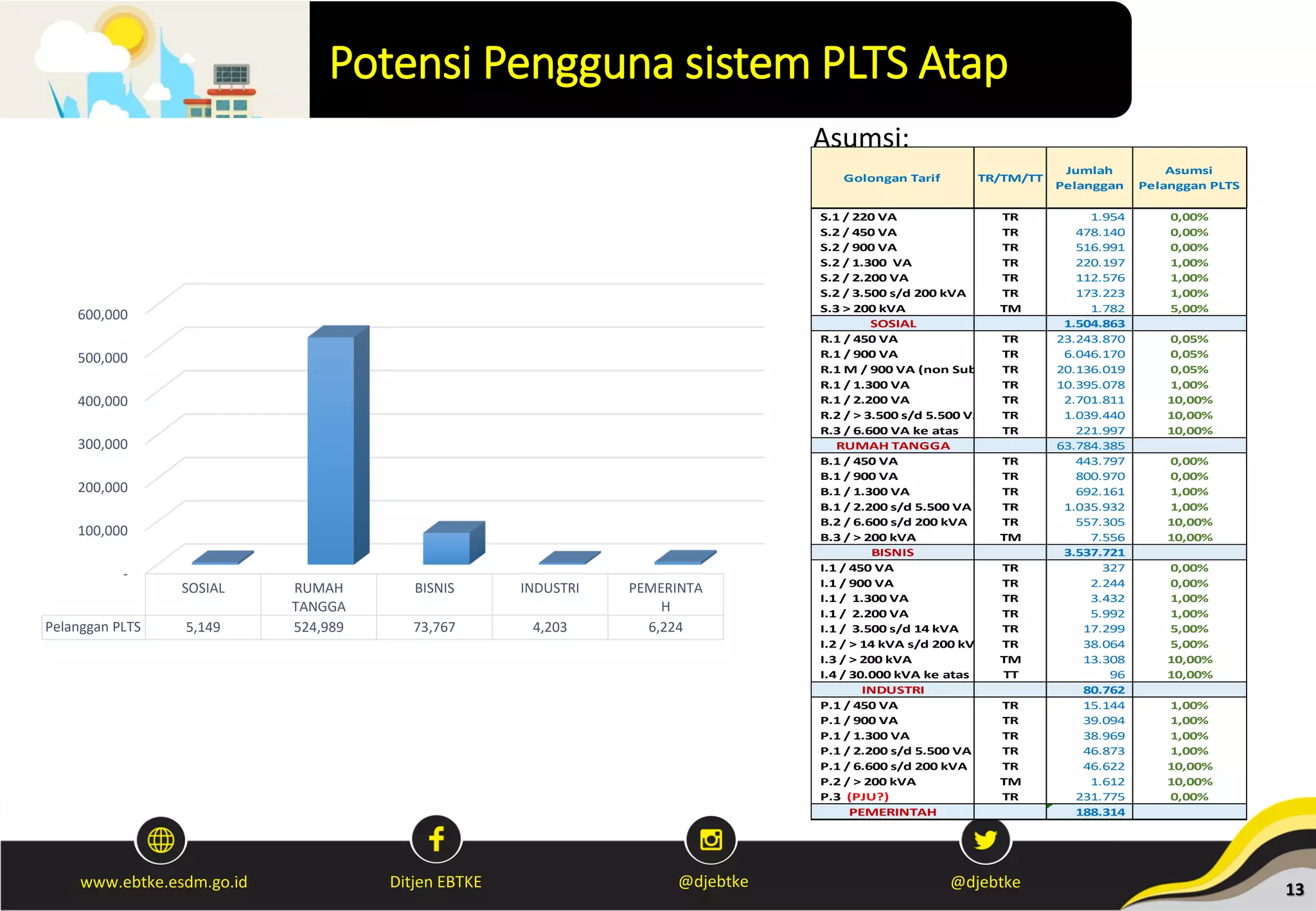 Potensi Pengguna sistem PLTS Atap

600,000
500,000
400,000
300,000
200,000
100,000
-

| | SOSIAL | RUMAH TANGGA | BISNIS | INDUSTRI | PEMERINTAH |
|---|---|---|---|---|---|
| Pelanggan PLTS | 5,149 | 524,989 | 73,767 | 4,203 | 6,224 |

Asumsi:

| Golongan Tarif | TR/TM/TT | Jumlah Pelanggan | Asumsi Pelanggan PLTS |
|---|---|---|---|
| S.1 / 220 VA | TR | 1.954 | 0,00% |
| S.2 / 450 VA | TR | 478.140 | 0,00% |
| S.2 / 900 VA | TR | 516.991 | 0,00% |
| S.2 / 1.300 VA | TR | 220.197 | 1,00% |
| S.2 / 2.200 VA | TR | 112.576 | 1,00% |
| S.2 / 3.500 s/d 200 kVA | TR | 173.223 | 1,00% |
| S.3 > 200 kVA | TM | 1.782 | 5,00% |
| SOSIAL | | 1.504.863 | |
| R.1 / 450 VA | TR | 23.243.870 | 0,05% |
| R.1 / 900 VA | TR | 6.046.170 | 0,05% |
| R.1 M / 900 VA (non Sub | TR | 20.136.019 | 0,05% |
| R.1 / 1.300 VA | TR | 10.395.078 | 1,00% |
| R.1 / 2.200 VA | TR | 2.701.811 | 10,00% |
| R.2 / > 3.500 s/d 5.500 V | TR | 1.039.440 | 10,00% |
| R.3 / 6.600 VA ke atas | TR | 221.997 | 10,00% |
| RUMAH TANGGA | | 63.784.385 | |
| B.1 / 450 VA | TR | 443.797 | 0,00% |
| B.1 / 900 VA | TR | 800.970 | 0,00% |
| B.1 / 1.300 VA | TR | 692.161 | 1,00% |
| B.1 / 2.200 s/d 5.500 VA | TR | 1.035.932 | 1,00% |
| B.2 / 6.600 s/d 200 kVA | TR | 557.305 | 10,00% |
| B.3 / > 200 kVA | TM | 7.556 | 10,00% |
| BISNIS | | 3.537.721 | |
| I.1 / 450 VA | TR | 327 | 0,00% |
| I.1 / 900 VA | TR | 2.244 | 0,00% |
| I.1 / 1.300 VA | TR | 3.432 | 1,00% |
| I.1 / 2.200 VA | TR | 5.992 | 1,00% |
| I.1 / 3.500 s/d 14 kVA | TR | 17.299 | 5,00% |
| I.2 / > 14 kVA s/d 200 kV | TR | 38.064 | 5,00% |
| I.3 / > 200 kVA | TM | 13.308 | 10,00% |
| I.4 / 30.000 kVA ke atas | TT | 96 | 10,00% |
| INDUSTRI | | 80.762 | |
| P.1 / 450 VA | TR | 15.144 | 1,00% |
| P.1 / 900 VA | TR | 39.094 | 1,00% |
| P.1 / 1.300 VA | TR | 38.969 | 1,00% |
| P.1 / 2.200 s/d 5.500 VA | TR | 46.873 | 1,00% |
| P.1 / 6.600 s/d 200 kVA | TR | 46.622 | 10,00% |
| P.2 / > 200 kVA | TM | 1.612 | 10,00% |
| P.3 (PJU?) | TR | 231.775 | 0,00% |
| PEMERINTAH | | 188.314 | |

www.ebtke.esdm.go.id
Ditjen EBTKE
@djebtke
@djebtke
13